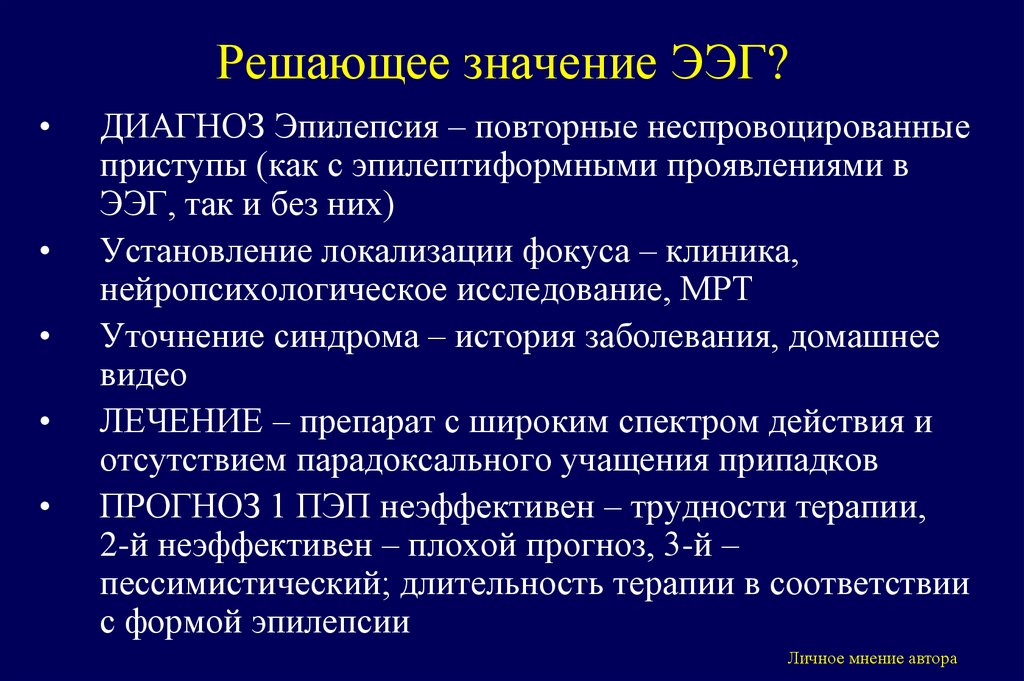 Решающее значение ЭЭГ?

• ДИАГНОЗ Эпилепсия – повторные неспровоцированные приступы (как с эпилептиформными проявлениями в ЭЭГ, так и без них)

• Установление локализации фокуса – клиника, нейропсихологическое исследование, МРТ

• Уточнение синдрома – история заболевания, домашнее видео

• ЛЕЧЕНИЕ – препарат с широким спектром действия и отсутствием парадоксального учащения припадков

• ПРОГНОЗ 1 ПЭП неэффективен – трудности терапии, 2-й неэффективен – плохой прогноз, 3-й – пессимистический; длительность терапии в соответствии с формой эпилепсии

Личное мнение автора